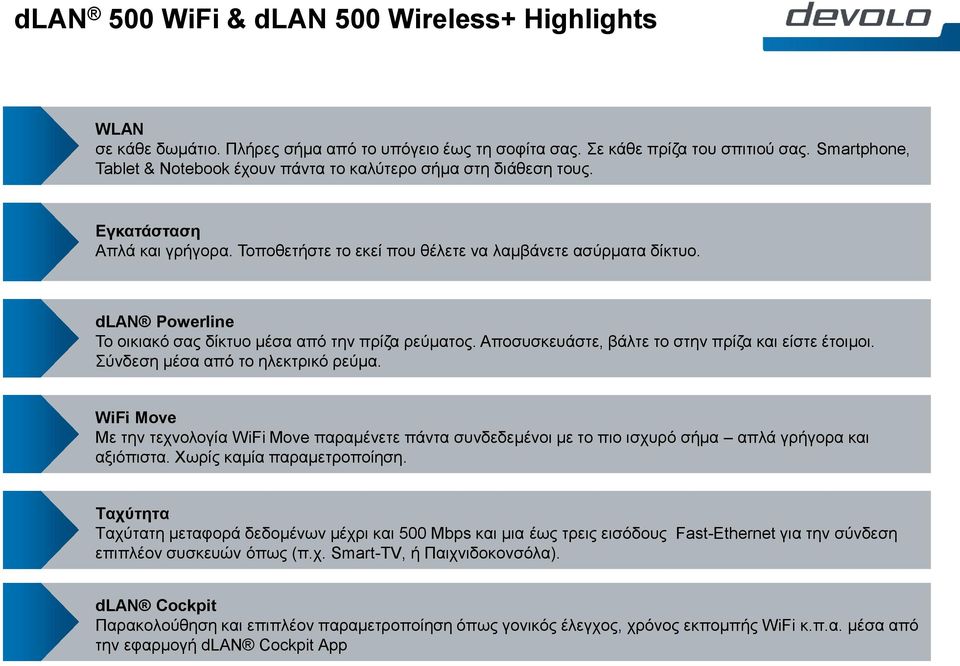 dLAN® 500 WiFi & dLAN 500 Wireless+ Highlights

devolo

WLAN
σε κάθε δωμάτιο. Πλήρες σήμα από το υπόγειο έως τη σοφίτα σας. Σε κάθε πρίζα του σπιτιού σας. Smartphone, Tablet & Notebook έχουν πάντα το καλύτερο σήμα στη διάθεση τους.

Εγκατάσταση
Απλά και γρήγορα. Τοποθετήστε το εκεί που θέλετε να λαμβάνετε ασύρματα δίκτυο.

dLAN® Powerline
Το οικιακό σας δίκτυο μέσα από την πρίζα ρεύματος. Αποσυσκευάστε, βάλτε το στην πρίζα και είστε έτοιμοι. Σύνδεση μέσα από το ηλεκτρικό ρεύμα.

WiFi Move
Με την τεχνολογία WiFi Move παραμένετε πάντα συνδεδεμένοι με το πιο ισχυρό σήμα – απλά γρήγορα και αξιόπιστα. Χωρίς καμία παραμετροποίηση.

Ταχύτητα
Ταχύτατη μεταφορά δεδομένων μέχρι και 500 Mbps και μια έως τρεις εισόδους Fast-Ethernet για την σύνδεση επιπλέον συσκευών όπως (π.χ. Smart-TV, ή Παιχνιδοκονσόλα).

dLAN® Cockpit
Παρακολούθηση και επιπλέον παραμετροποίηση όπως γονικός έλεγχος, χρόνος εκπομπής WiFi κ.π.α. μέσα από την εφαρμογή dLAN® Cockpit App